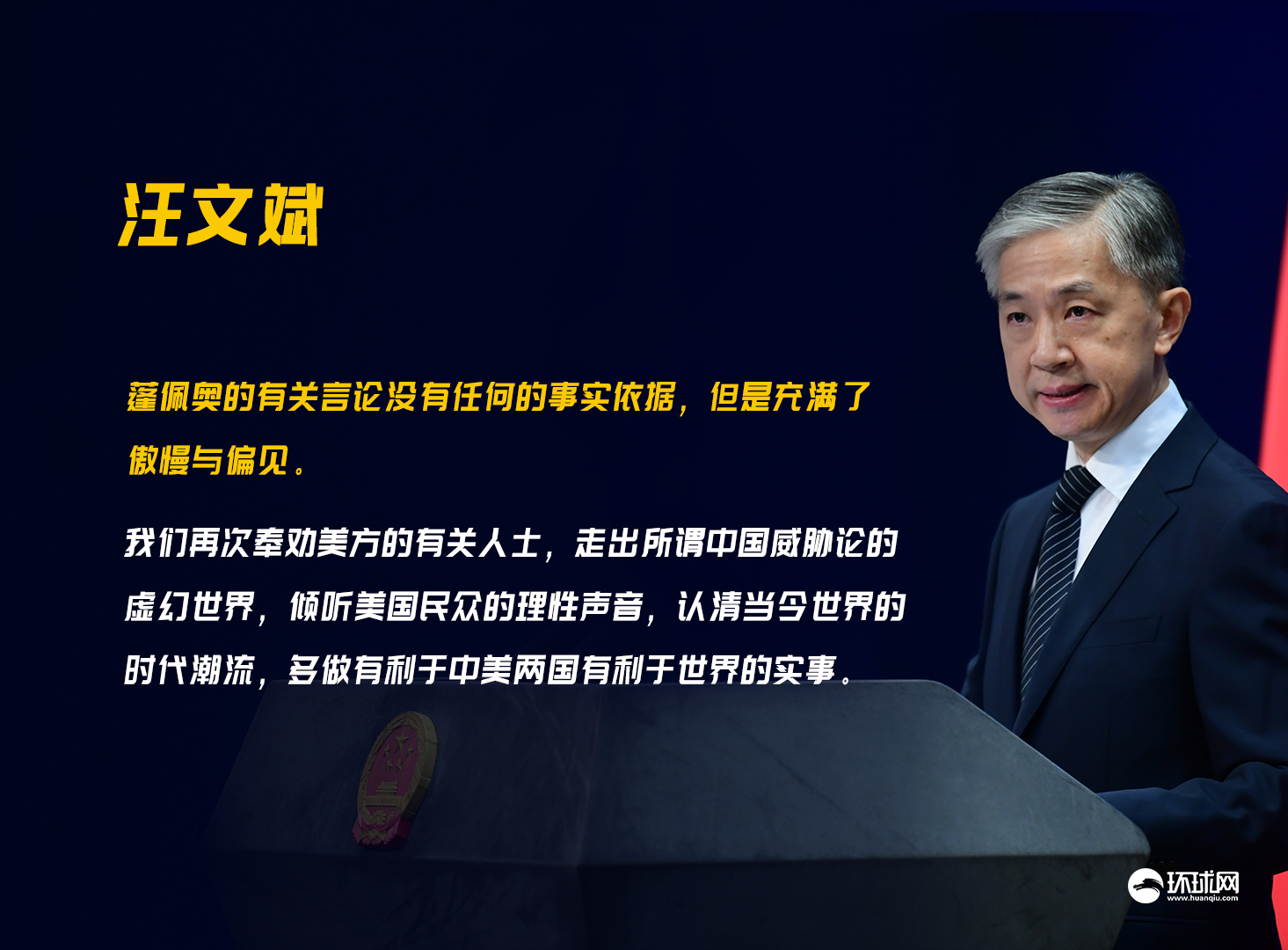 汪文斌

蓬佩奥的有关言论没有任何的事实依据，但是充满了傲慢与偏见。

我们再次奉劝美方的有关人士，走出所谓中国威胁论的虚幻世界，倾听美国民众的理性声音，认清当今世界的时代潮流，多做有利于中美两国有利于世界的实事。

环球网
www.huanqiu.com